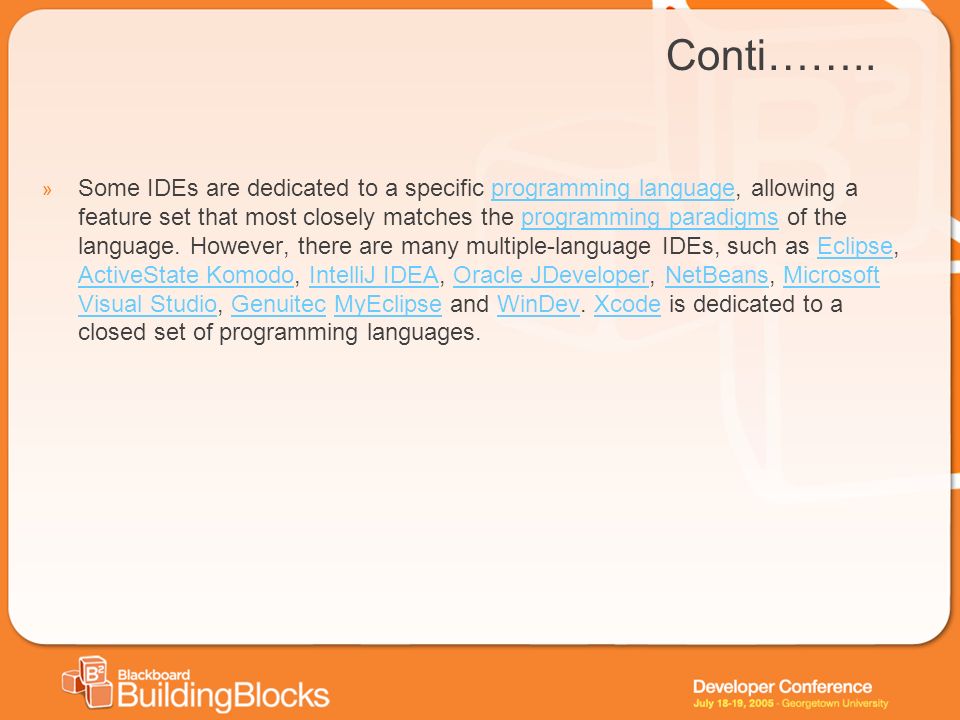 Conti……..

» Some IDEs are dedicated to a specific programming language, allowing a feature set that most closely matches the programming paradigms of the language. However, there are many multiple-language IDEs, such as Eclipse, ActiveState Komodo, IntelliJ IDEA, Oracle JDeveloper, NetBeans, Microsoft Visual Studio, Genuitec MyEclipse and WinDev. Xcode is dedicated to a closed set of programming languages.

B² Blackboard BuildingBlocks

Developer Conference
July 18-19, 2005 - Georgetown University